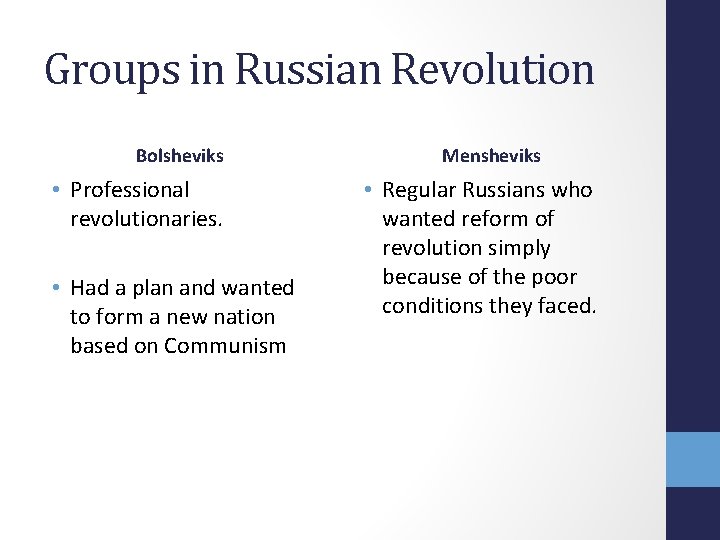 Groups in Russian Revolution

Bolsheviks

• Professional revolutionaries.

• Had a plan and wanted to form a new nation based on Communism

Mensheviks

• Regular Russians who wanted reform of revolution simply because of the poor conditions they faced.